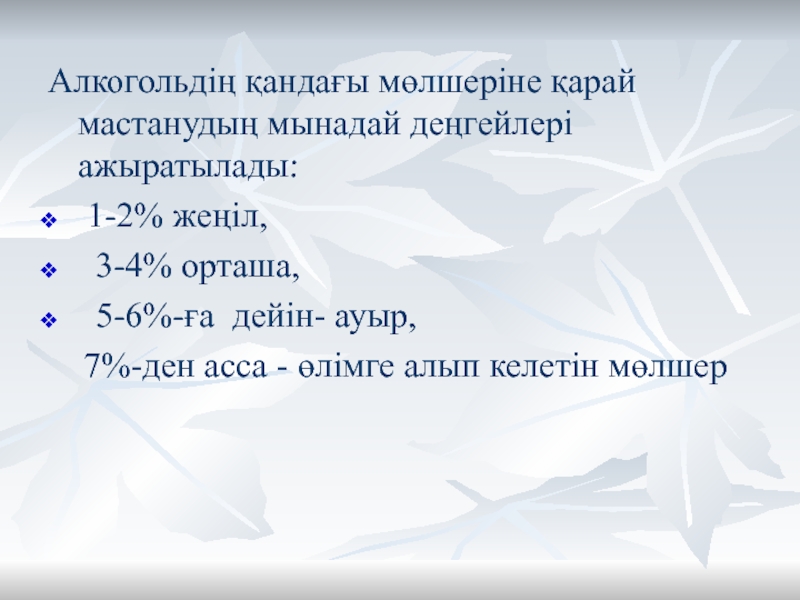 Алкогольдің қандағы мөлшеріне қарай мастанудың мынадай деңгейлері ажыратылады:

❖ 1-2% жеңіл,

❖ 3-4% орташа,

❖ 5-6%-ға дейін- ауыр,

7%-ден асса - өлімге алып келетін мөлшер